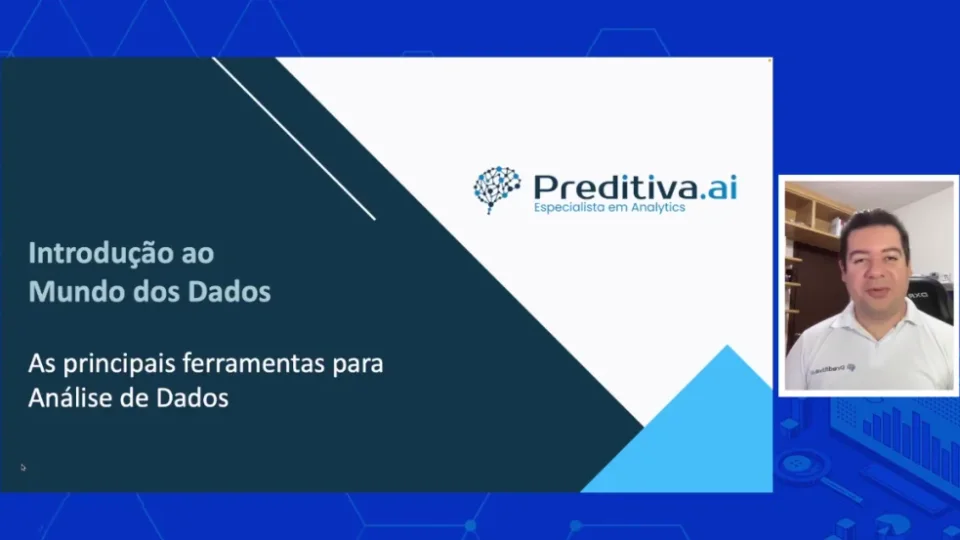 Preditiva.ai
Especialista em Analytics

Introdução ao Mundo dos Dados

As principais ferramentas para Análise de Dados